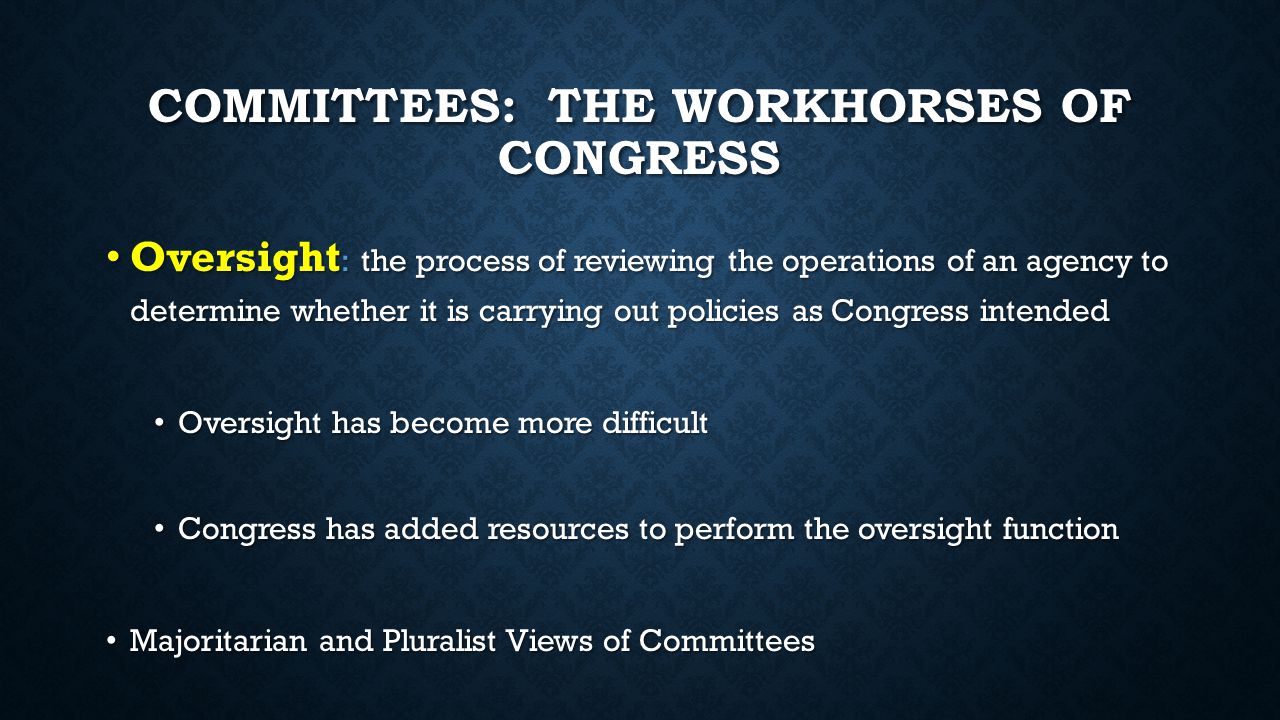 COMMITTEES: THE WORKHORSES OF CONGRESS

• Oversight: the process of reviewing the operations of an agency to determine whether it is carrying out policies as Congress intended

• Oversight has become more difficult

• Congress has added resources to perform the oversight function

• Majoritarian and Pluralist Views of Committees